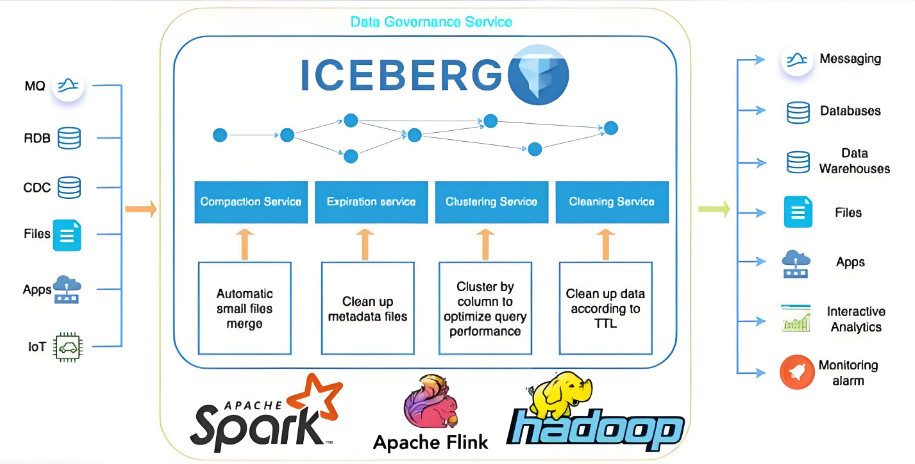 MQ

RDB

CDC

Files

Apps

IoT

Data Governance Service

ICEBERG

Compaction Service

Expiration service

Clustering Service

Cleaning Service

Automatic small files merge

Clean up metadata files

Cluster by column to optimize query performance

Clean up data according to TTL

APACHE Spark

Apache Flink

hadoop

Messaging

Databases

Data Warehouses

Files

Apps

Interactive Analytics

Monitoring alarm